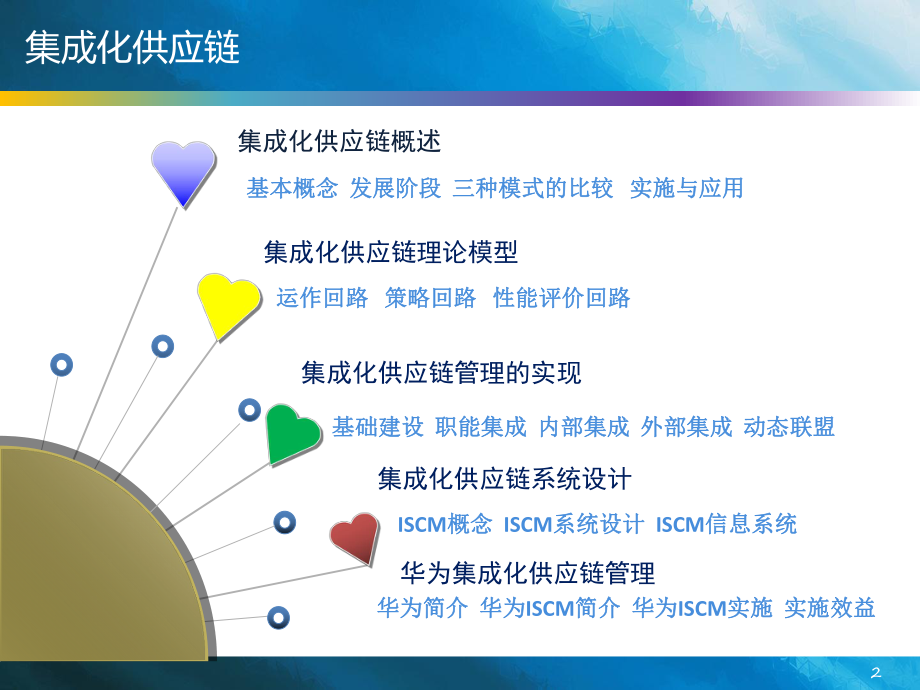 集成化供应链

集成化供应链概述

基本概念 发展阶段 三种模式的比较 实施与应用

集成化供应链理论模型

运作回路 策略回路 性能评价回路

集成化供应链管理的实现

基础建设 职能集成 内部集成 外部集成 动态联盟

集成化供应链系统设计

ISCM概念 ISCM系统设计 ISCM信息系统

华为集成化供应链管理

华为简介 华为ISCM简介 华为ISCM实施 实施效益

2